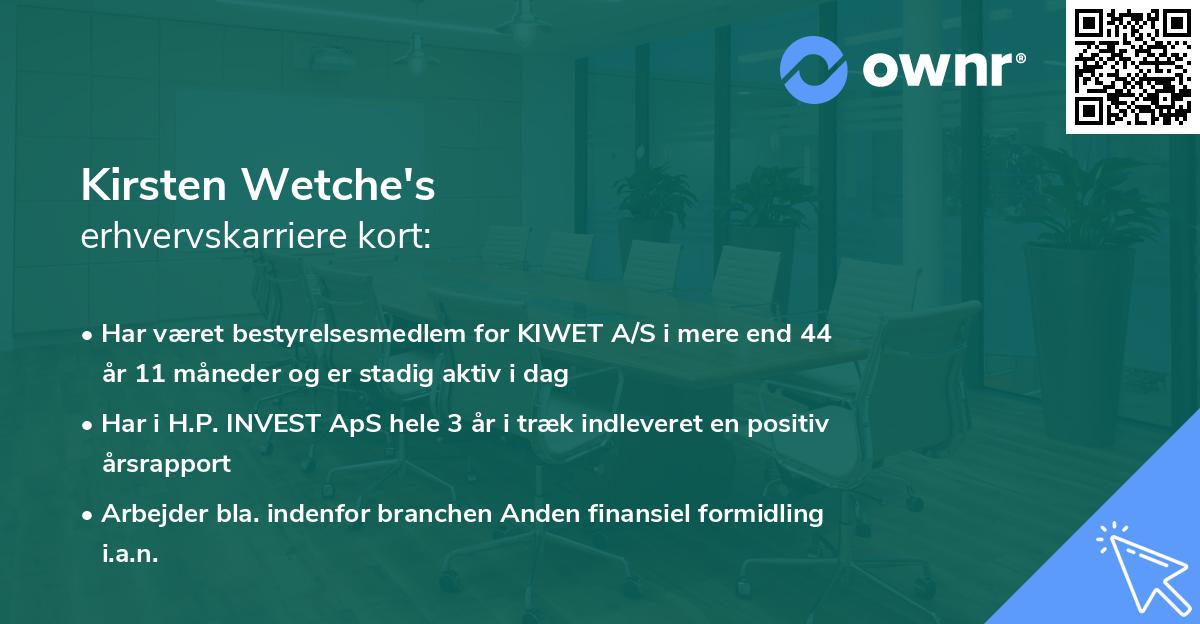 ownr®

Kirsten Wetche's
erhvervskarriere kort:

• Har været bestyrelsesmedlem for KIWET A/S i mere end 44 år 11 måneder og er stadig aktiv i dag

• Har i H.P. INVEST ApS hele 3 år i træk indleveret en positiv årsrapport

• Arbejder bla. indenfor branchen Anden finansiel formidling i.a.n.